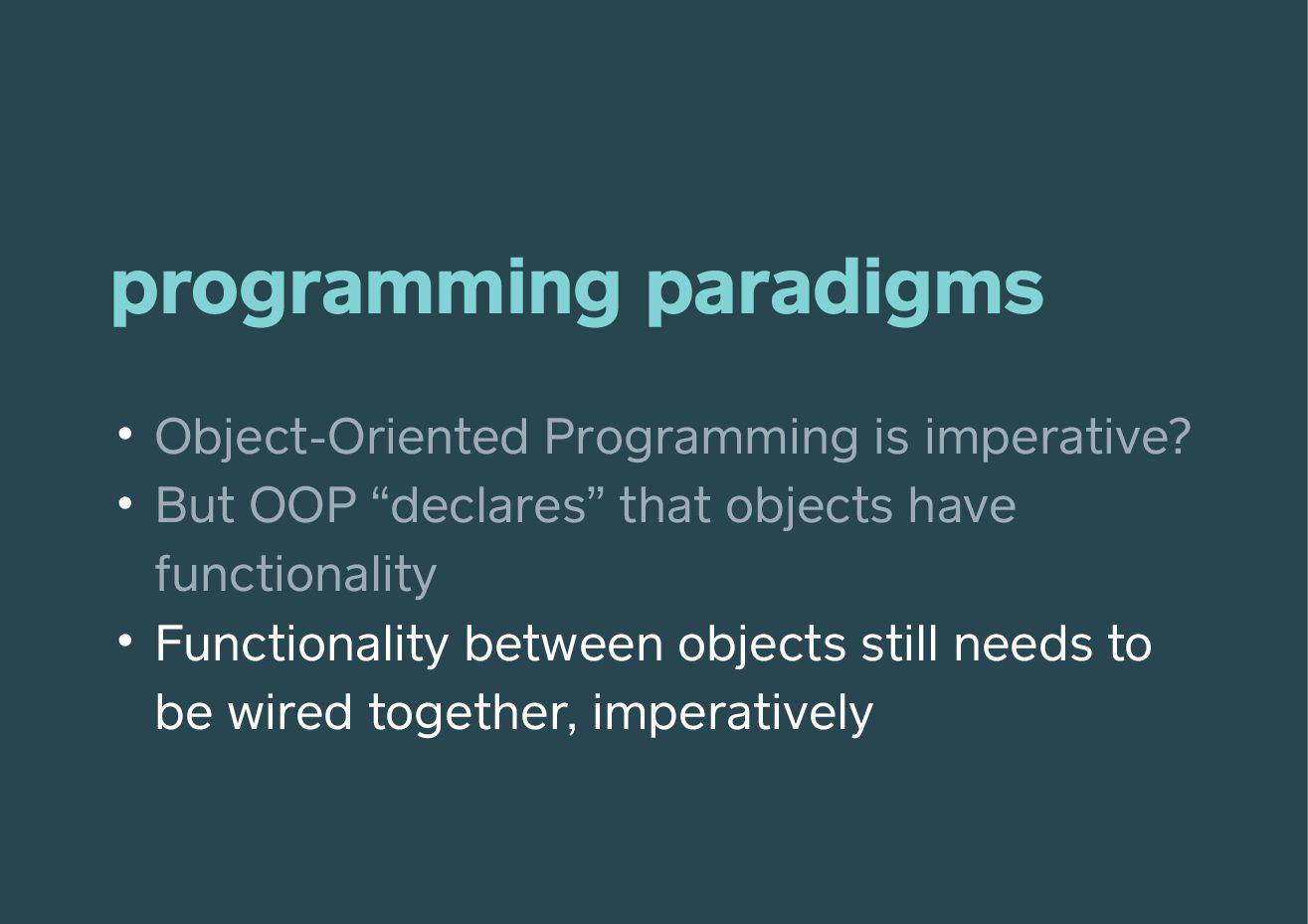 programming paradigms

• Object-Oriented Programming is imperative?
• But OOP “declares” that objects have functionality
• Functionality between objects still needs to be wired together, imperatively